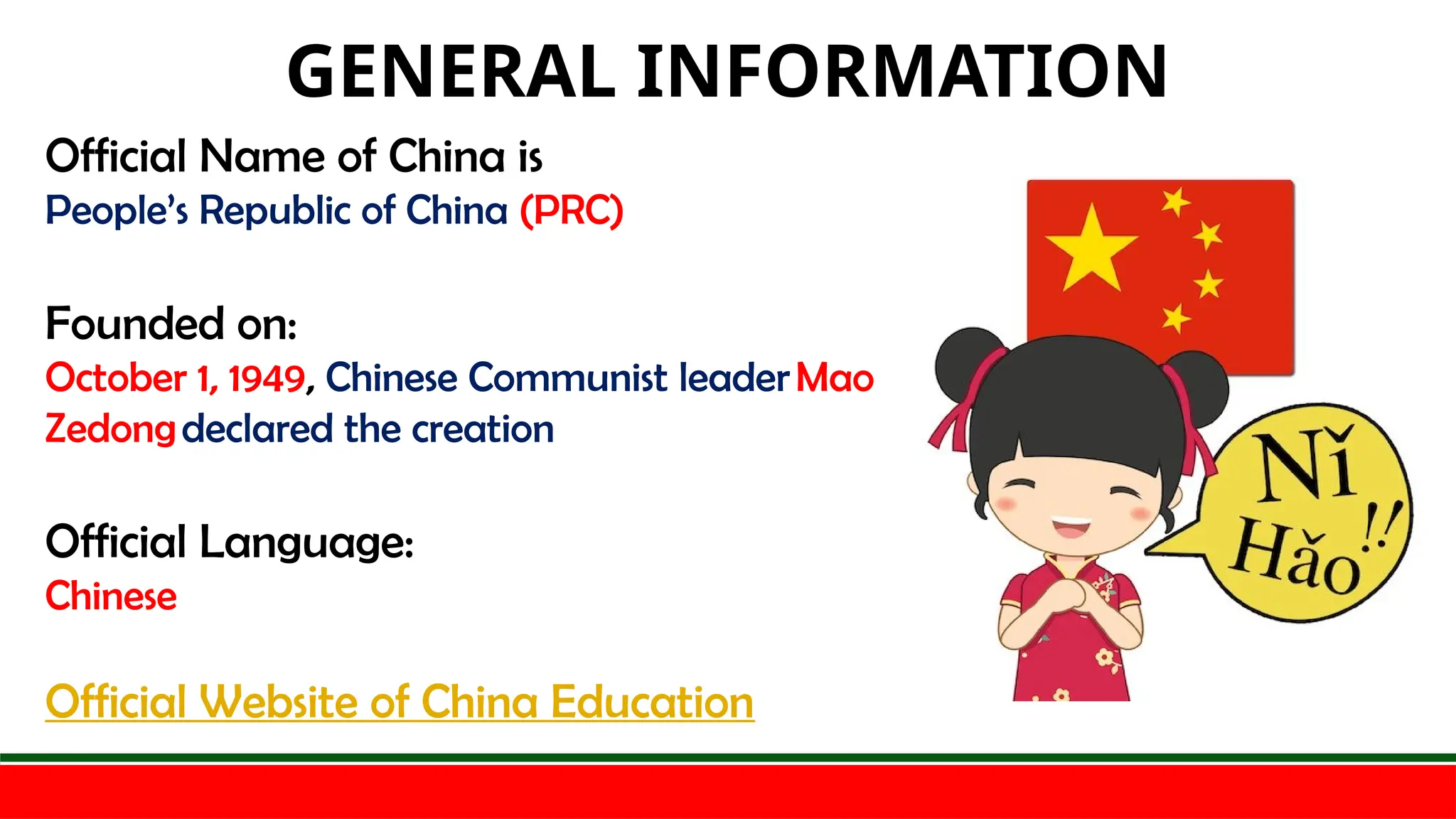 GENERAL INFORMATION

Official Name of China is
People's Republic of China (PRC)

Founded on:
October 1, 1949, Chinese Communist leader Mao Zedong declared the creation

Official Language:
Chinese

Official Website of China Education

Nǐ Hǎo!!